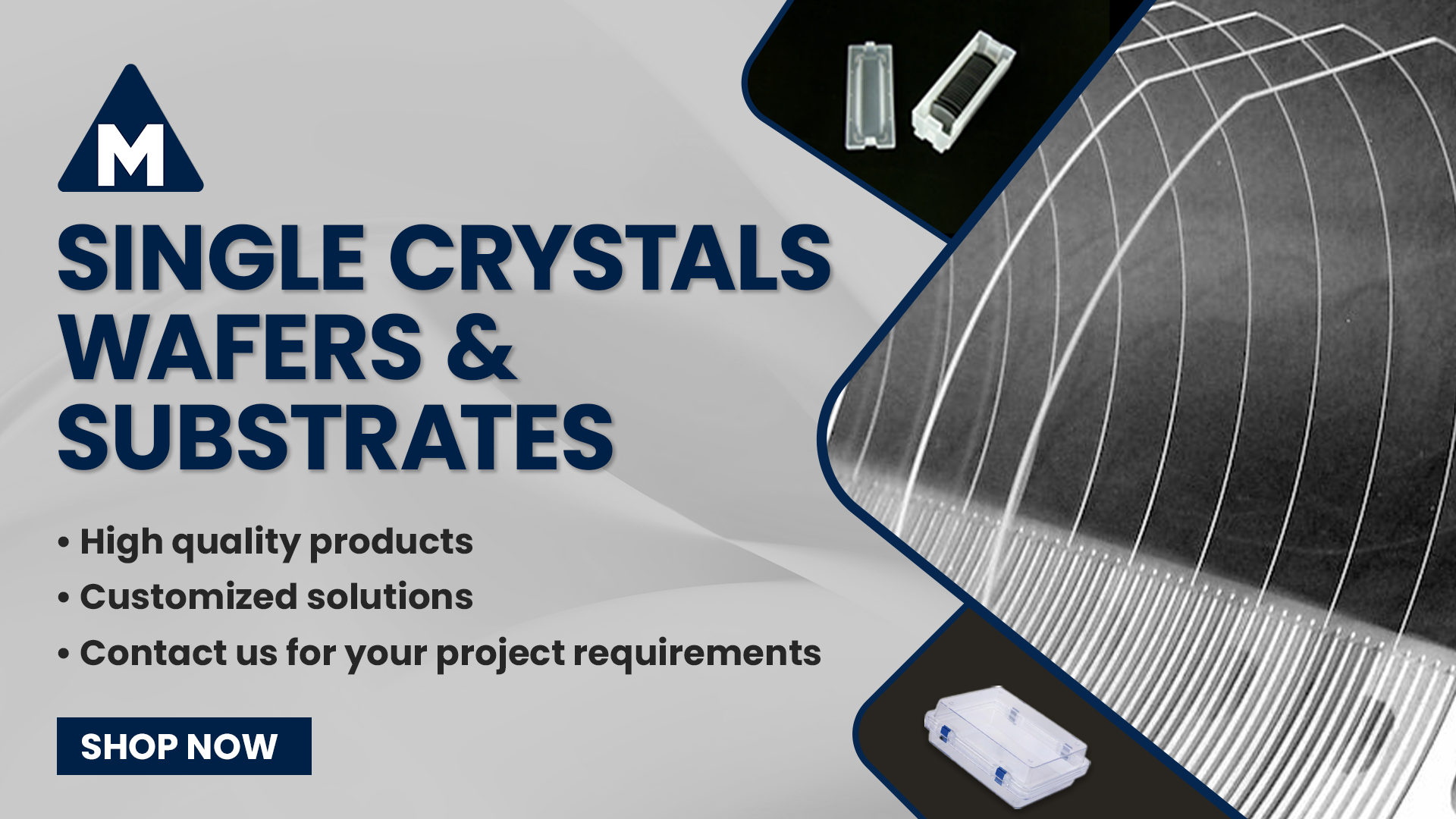 M

SINGLE CRYSTALS WAFERS & SUBSTRATES

• High quality products
• Customized solutions
• Contact us for your project requirements

SHOP NOW